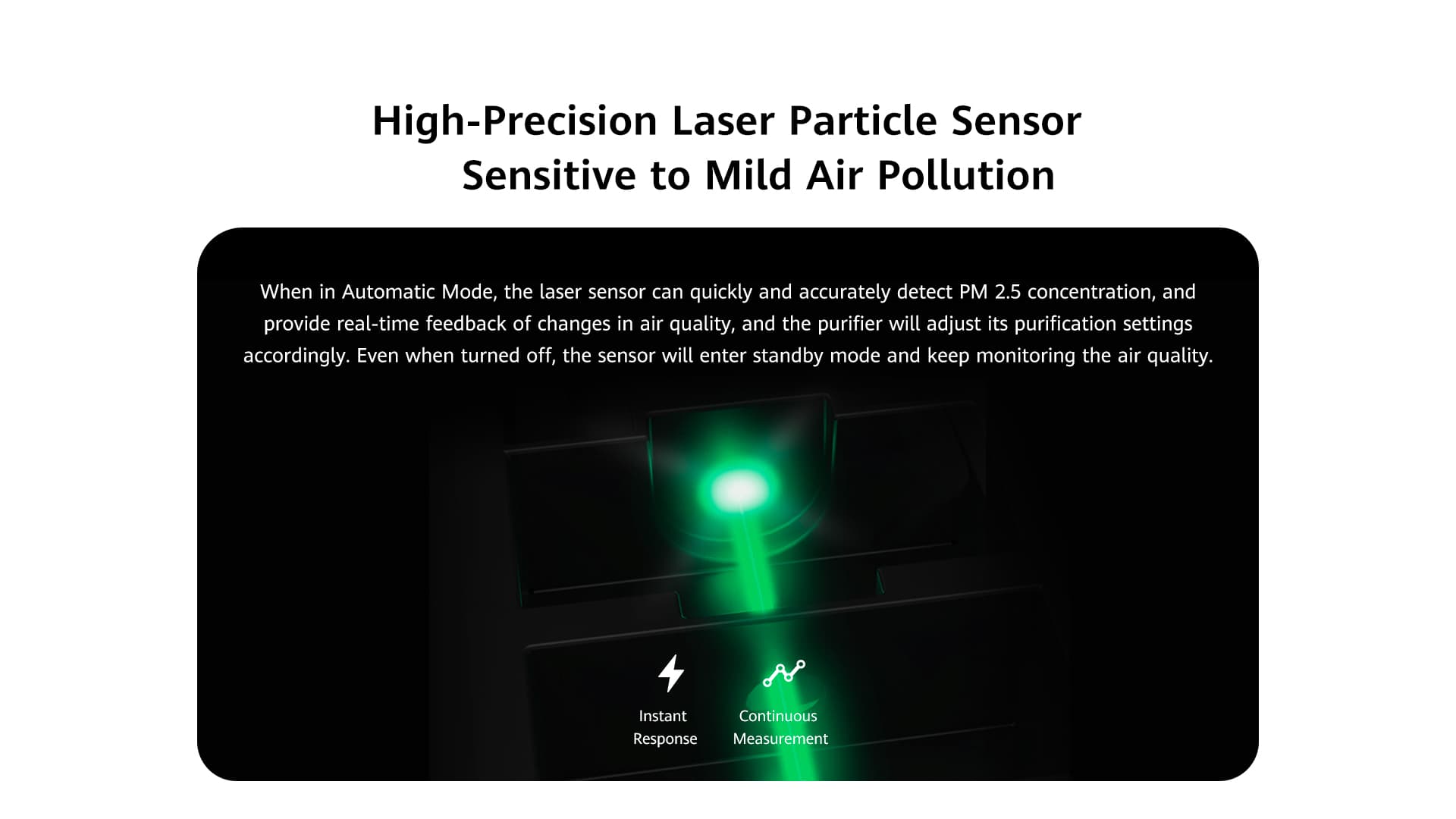 High-Precision Laser Particle Sensor
Sensitive to Mild Air Pollution

When in Automatic Mode, the laser sensor can quickly and accurately detect PM 2.5 concentration, and provide real-time feedback of changes in air quality, and the purifier will adjust its purification settings accordingly. Even when turned off, the sensor will enter standby mode and keep monitoring the air quality.

Instant Response

Continuous Measurement